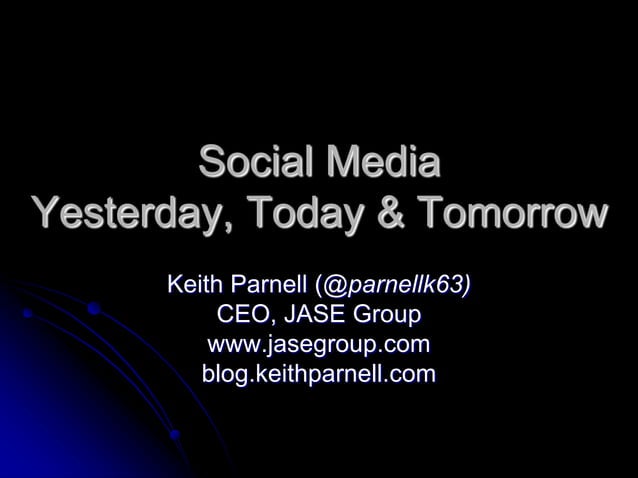 Social Media
Yesterday, Today & Tomorrow

Keith Parnell (@parnellk63)
CEO, JASE Group
www.jasegroup.com
blog.keithparnell.com